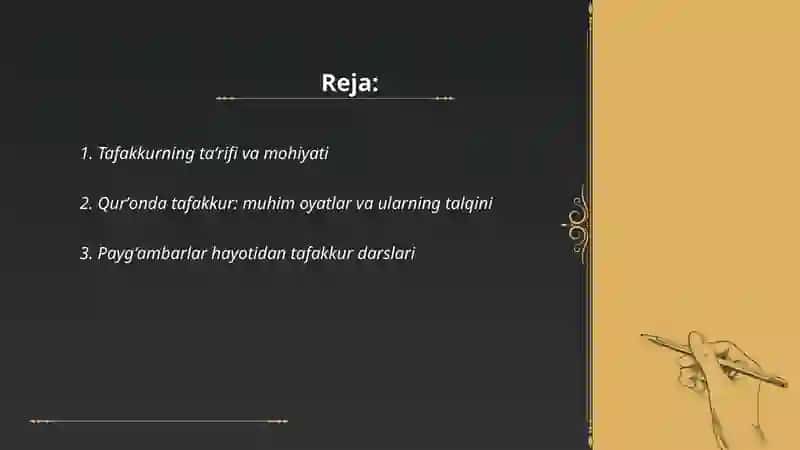 Reja:

1. Tafakkurning ta’rifi va mohiyati

2. Qur’onda tafakkur: muhim oyatlar va ularning talqini

3. Payg’ambarlar hayotidan tafakkur darslari